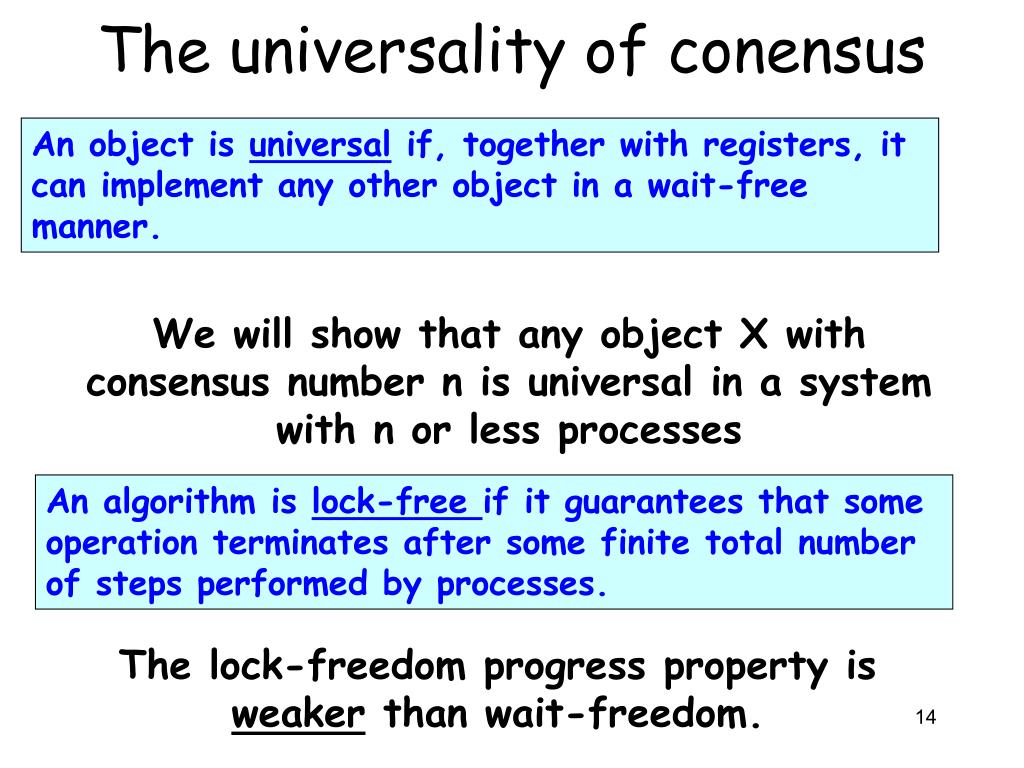 The universality of conensus

An object is universal if, together with registers, it can implement any other object in a wait-free manner.

We will show that any object X with consensus number n is universal in a system with n or less processes

An algorithm is lock-free if it guarantees that some operation terminates after some finite total number of steps performed by processes.

The lock-freedom progress property is weaker than wait-freedom.

14